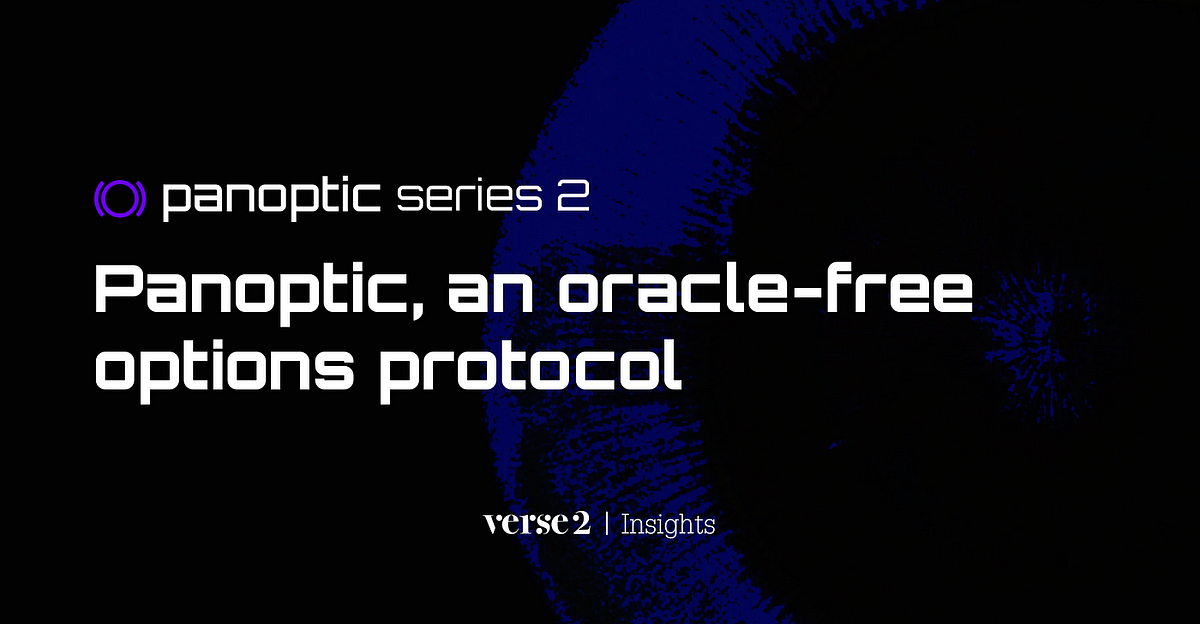 panoptic series 2

Panoptic, an oracle-free options protocol

verse2 | Insights